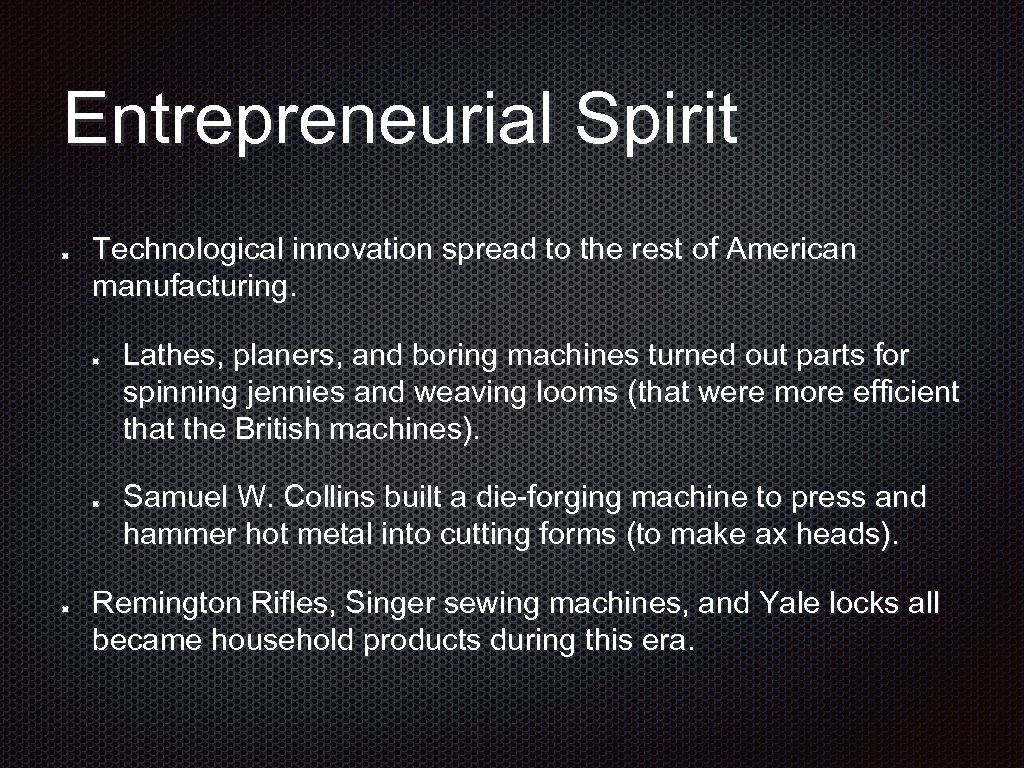 Entrepreneurial Spirit

Technological innovation spread to the rest of American manufacturing.

Lathes, planers, and boring machines turned out parts for spinning jennies and weaving looms (that were more efficient that the British machines).

Samuel W. Collins built a die-forging machine to press and hammer hot metal into cutting forms (to make ax heads).

Remington Rifles, Singer sewing machines, and Yale locks all became household products during this era.